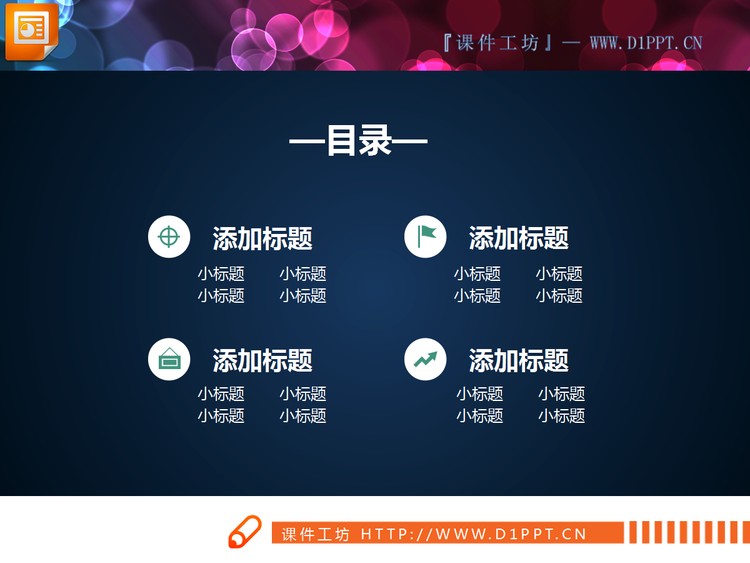 『课件工坊』— WWW.D1PPT.CN

—目录—

添加标题
小标题 小标题
小标题 小标题

添加标题
小标题 小标题
小标题 小标题

添加标题
小标题 小标题
小标题 小标题

添加标题
小标题 小标题
小标题 小标题

课件工坊 HTTP://WWW.D1PPT.CN